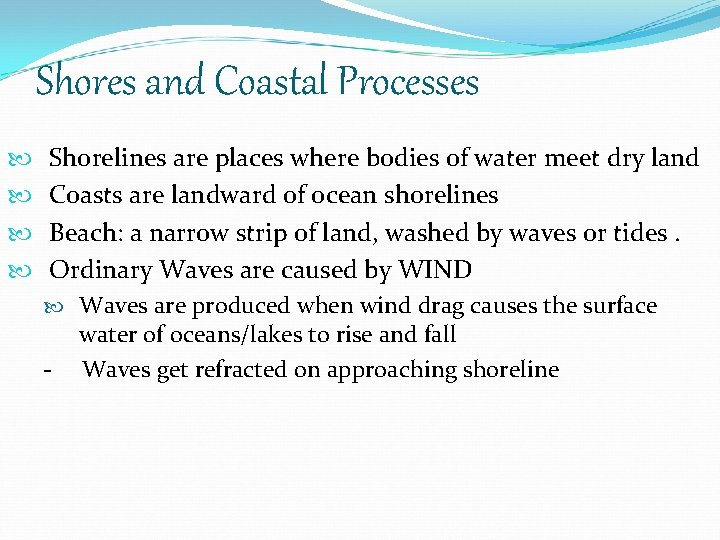 Shores and Coastal Processes

Shorelines are places where bodies of water meet dry land

Coasts are landward of ocean shorelines

Beach: a narrow strip of land, washed by waves or tides .

Ordinary Waves are caused by WIND

Waves are produced when wind drag causes the surface water of oceans/lakes to rise and fall

- Waves get refracted on approaching shoreline